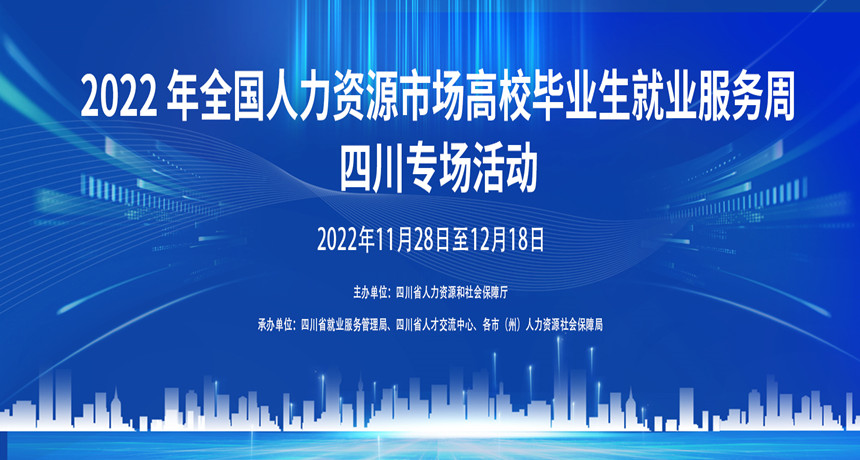 2022 年全国人力资源市场高校毕业生就业服务周
四川专场活动

2022年11月28日至12月18日

主办单位：四川省人力资源和社会保障厅

承办单位：四川省就业服务管理局、四川省人才交流中心、各市（州）人力资源社会保障局